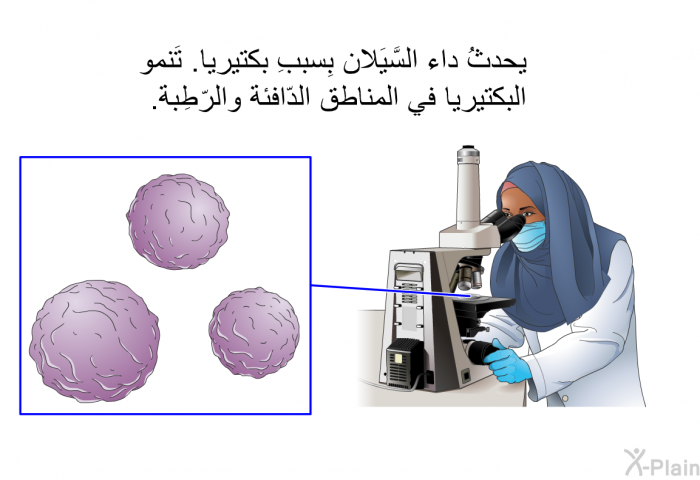 يحدثُ داء السَّيَلان بِسببِ بكتيريا. تَنمو البكتيريا في المناطق الدّافئة والرّطِبة.

X-Plain